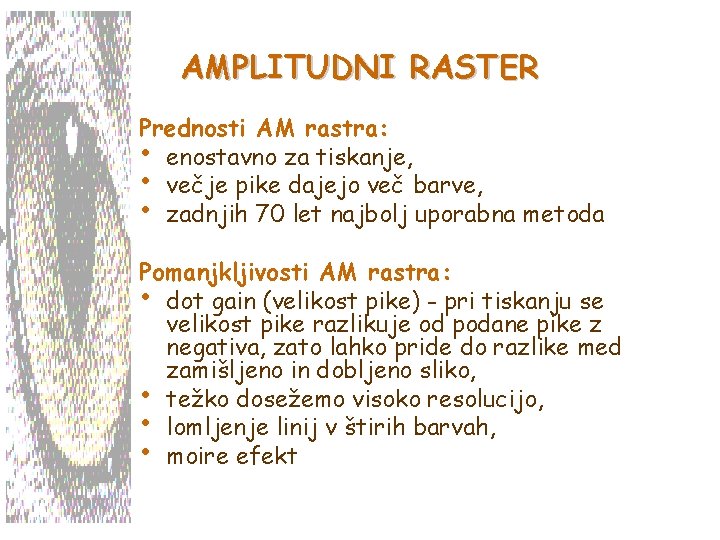 AMPLITUDNI RASTER

Prednosti AM rastra:
• enostavno za tiskanje,
• večje pike dajejo več barve,
• zadnjih 70 let najbolj uporabna metoda

Pomanjkljivosti AM rastra:
• dot gain (velikost pike) - pri tiskanju se velikost pike razlikuje od podane pike z negativa, zato lahko pride do razlike med zamišljeno in dobljeno sliko,
• težko dosežemo visoko resolucijo,
• lomljenje linij v štirih barvah,
• moire efekt